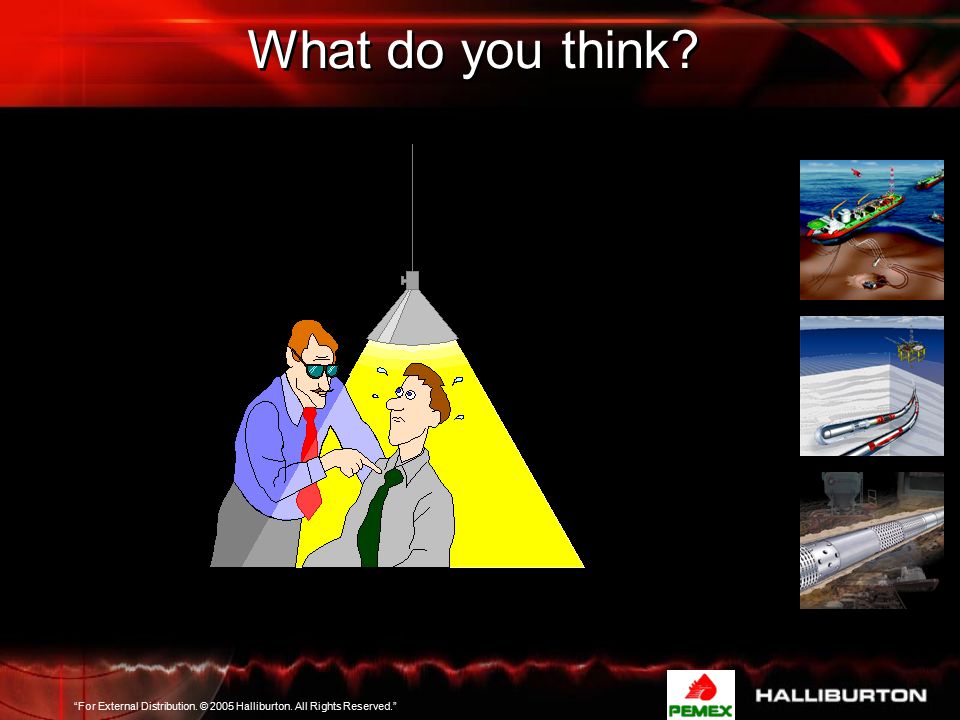 What do you think?

"For External Distribution. © 2005 Halliburton. All Rights Reserved."

PEMEX

HALLIBURTON